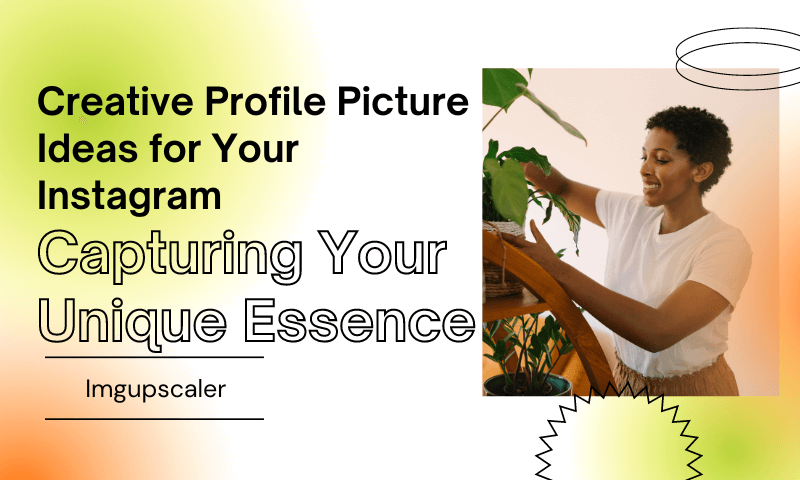 Creative Profile Picture Ideas for Your Instagram

Capturing Your Unique Essence

Imgupscaler